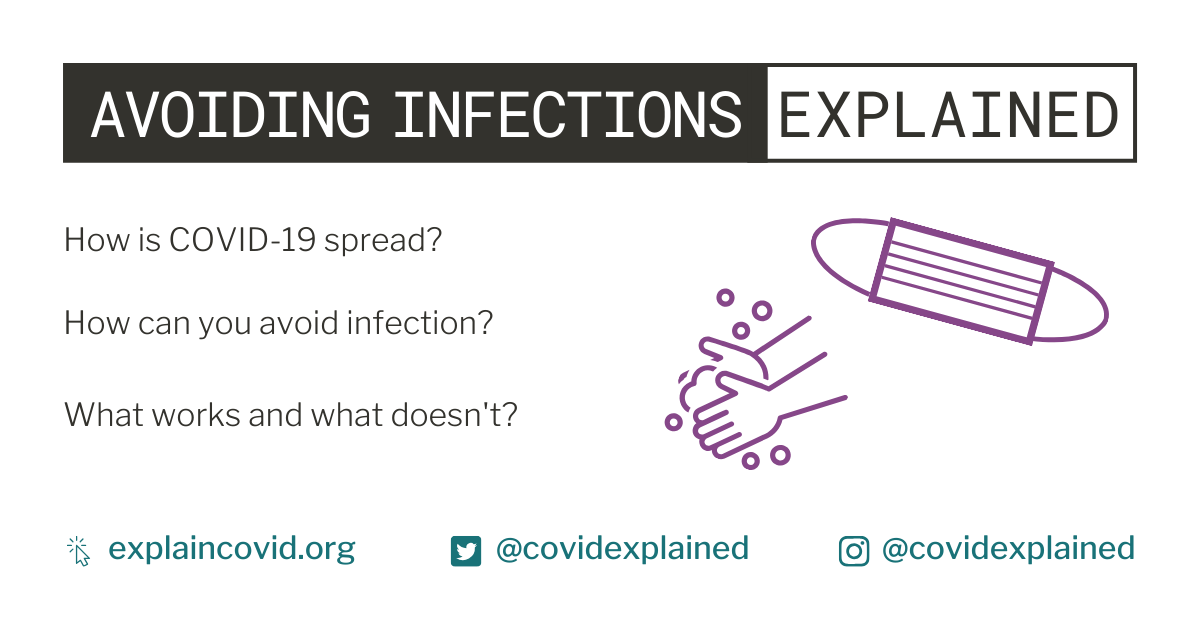 AVOIDING INFECTIONS EXPLAINED

How is COVID-19 spread?

How can you avoid infection?

What works and what doesn't?

explaincovid.org @covidexplained @covidexplained